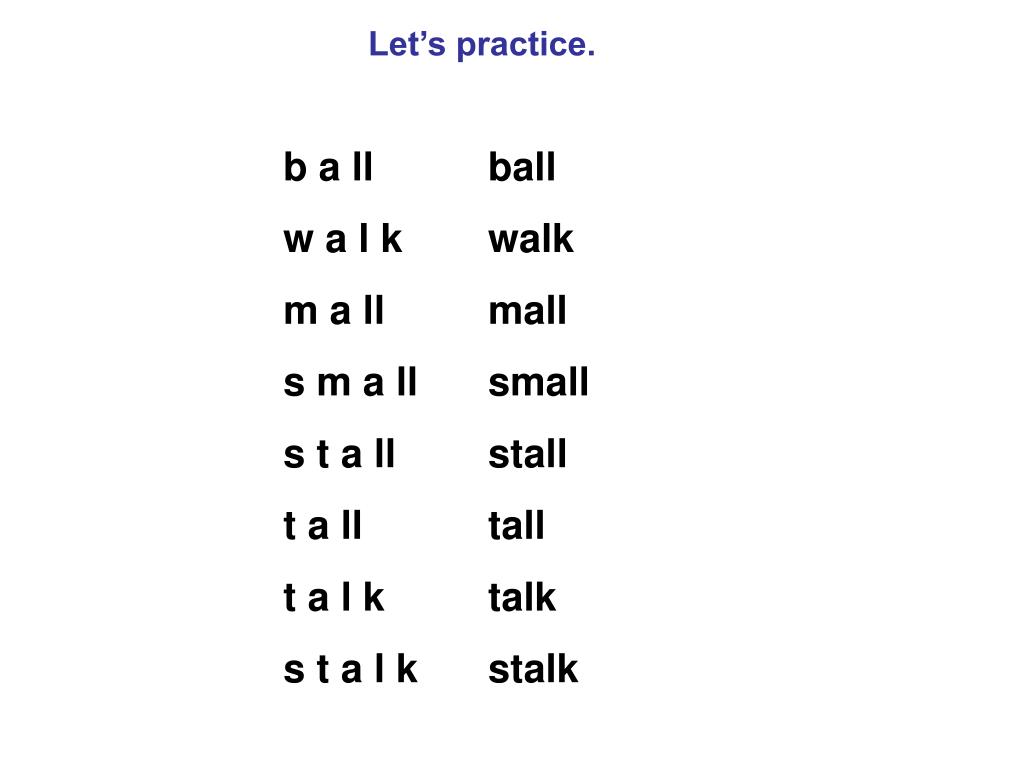 Let’s practice.

b a ll ball
w a l k walk
m a ll mall
s m a ll small
s t a ll stall
t a ll tall
t a l k talk
s t a l k stalk